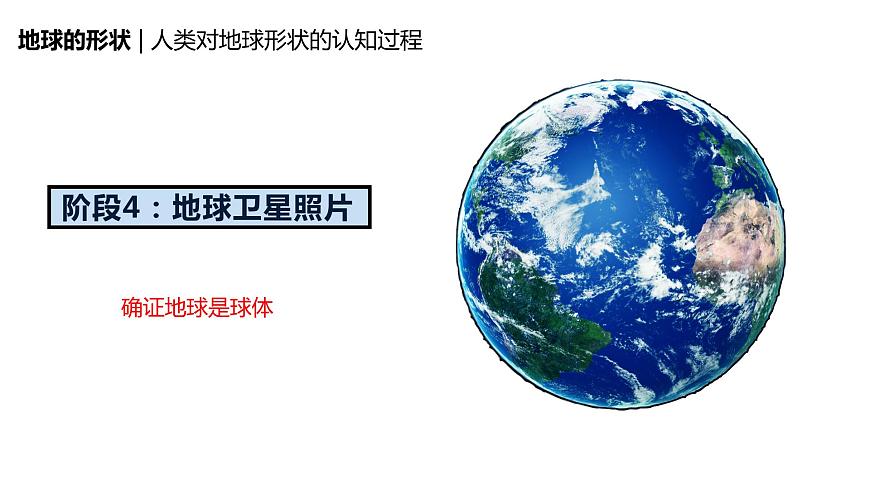 地球的形状 | 人类对地球形状的认知过程

阶段4：地球卫星照片

确证地球是球体